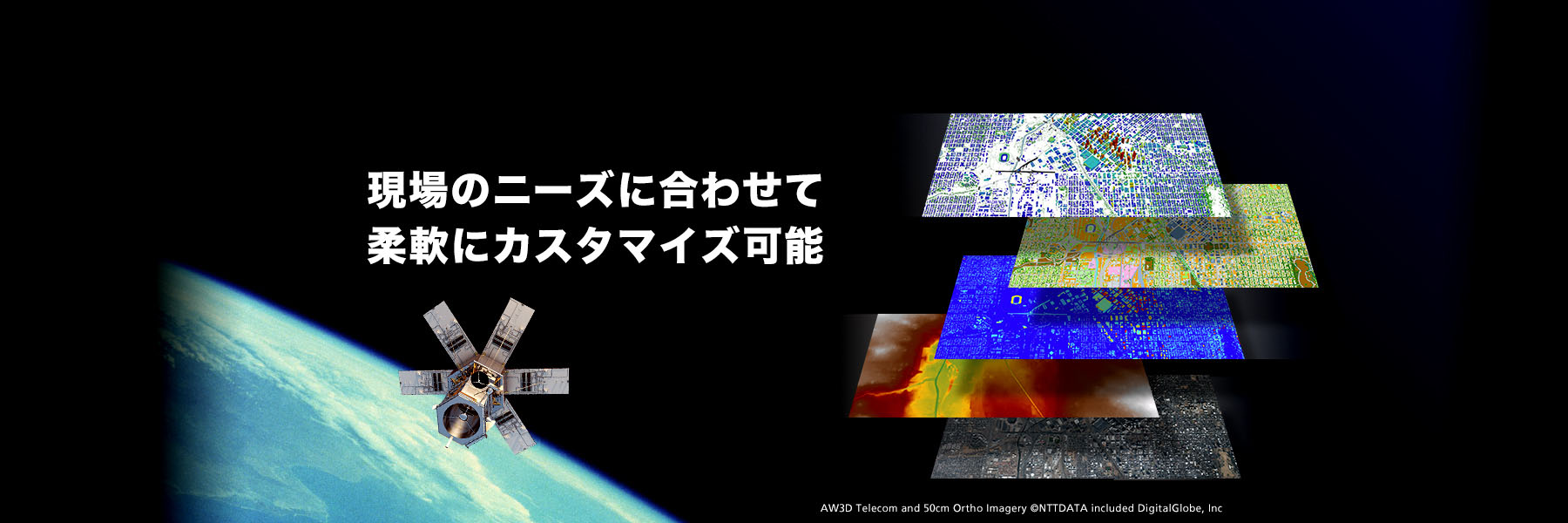 現場のニーズに合わせて
柔軟にカスタマイズ可能

AW3D Telecom and 50cm Ortho Imagery ©NTTDATA included DigitalGlobe, Inc